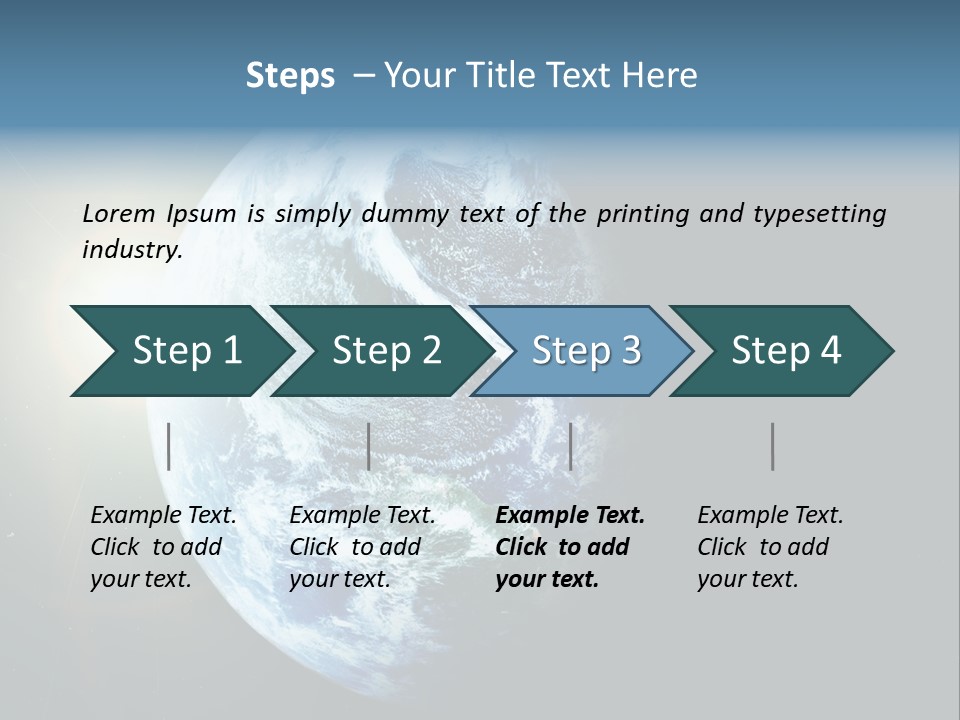 Steps – Your Title Text Here

Lorem Ipsum is simply dummy text of the printing and typesetting industry.

Step 1

Step 2

Step 3

Step 4

Example Text. Click to add your text.

Example Text. Click to add your text.

Example Text. Click to add your text.

Example Text. Click to add your text.